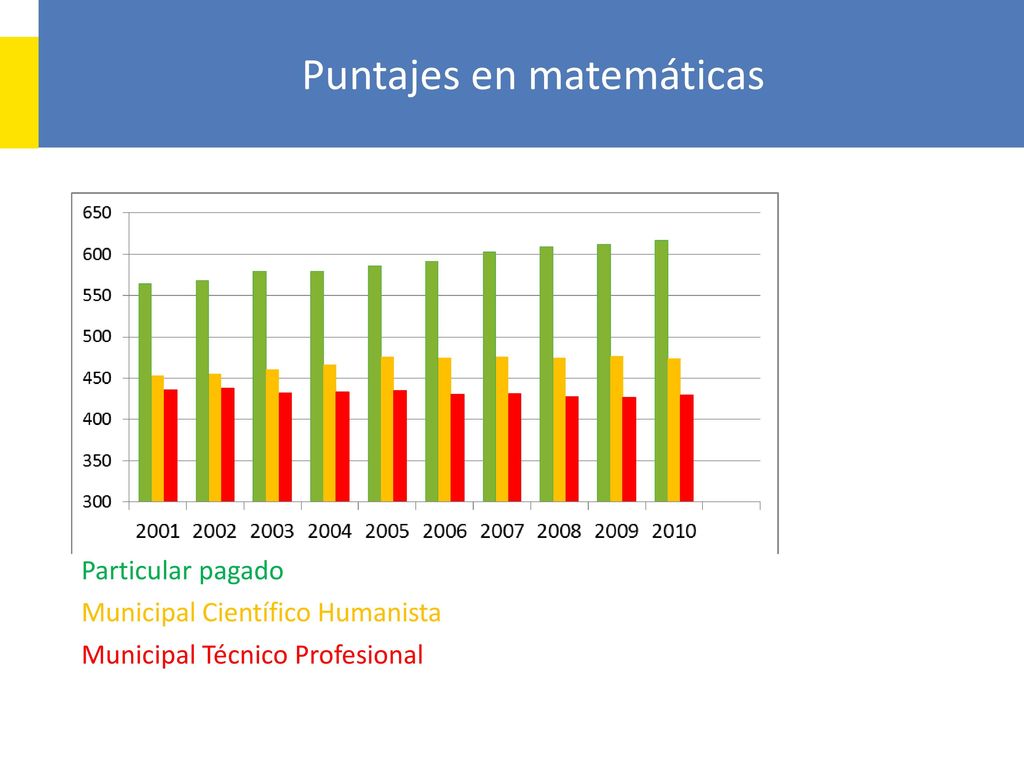 Puntajes en matemáticas

650
600
550
500
450
400
350
300

2001 2002 2003 2004 2005 2006 2007 2008 2009 2010

Particular pagado
Municipal Científico Humanista
Municipal Técnico Profesional